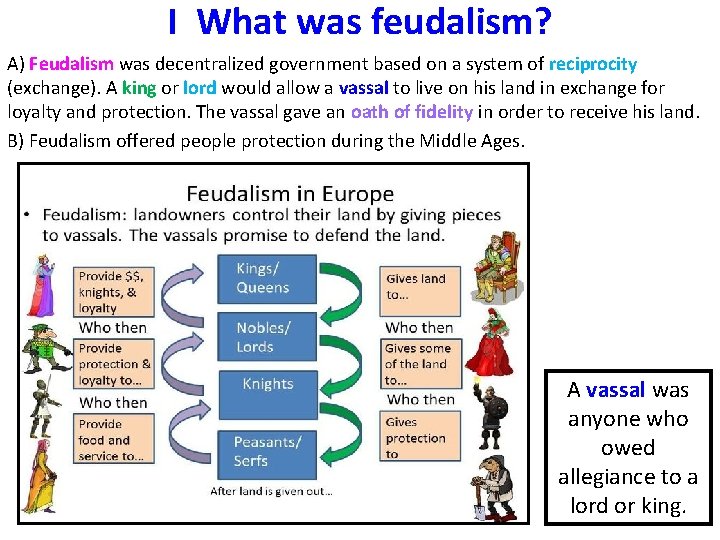 I What was feudalism?

A) Feudalism was decentralized government based on a system of reciprocity (exchange). A king or lord would allow a vassal to live on his land in exchange for loyalty and protection. The vassal gave an oath of fidelity in order to receive his land.

B) Feudalism offered people protection during the Middle Ages.

Feudalism in Europe

• Feudalism: landowners control their land by giving pieces to vassals. The vassals promise to defend the land.

Provide $$, knights, & loyalty

Who then

Provide protection & loyalty to...

Who then

Provide food and service to...

Kings/ Queens

Nobles/ Lords

Knights

Peasants/ Serfs

After land is given out...

Gives land to...

Who then

Gives some of the land to...

Who then

Gives protection to

A vassal was anyone who owed allegiance to a lord or king.